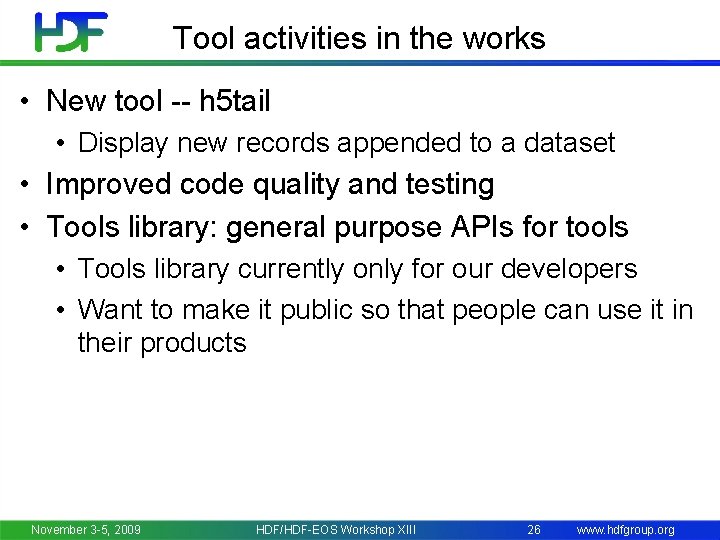 HDF

Tool activities in the works

• New tool -- h5tail
  • Display new records appended to a dataset
• Improved code quality and testing
• Tools library: general purpose APIs for tools
  • Tools library currently only for our developers
  • Want to make it public so that people can use it in their products

November 3-5, 2009 HDF/HDF-EOS Workshop XIII 26 www.hdfgroup.org